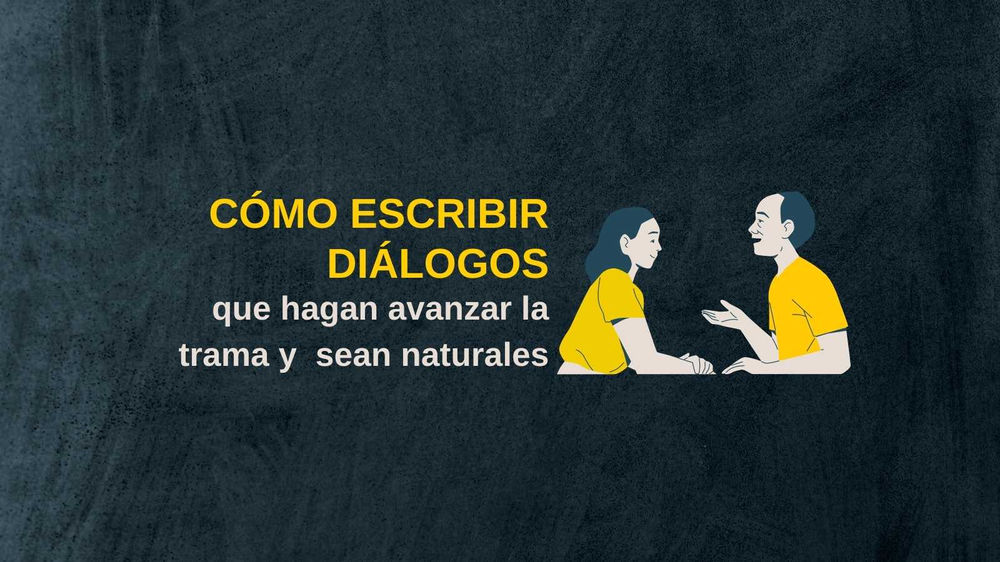 CÓMO ESCRIBIR DIÁLOGOS
que hagan avanzar la trama y sean naturales